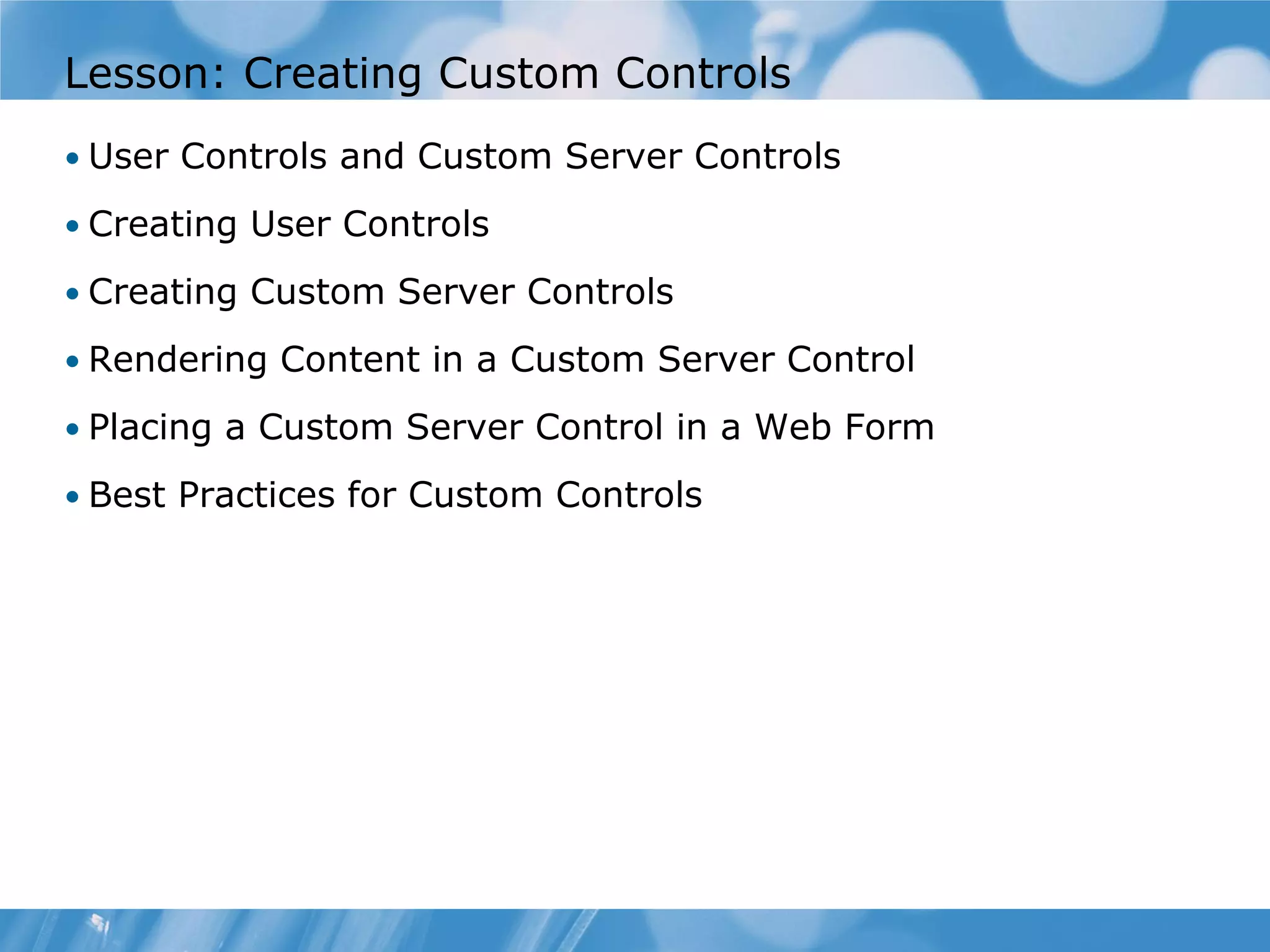 Lesson: Creating Custom Controls

• User Controls and Custom Server Controls

• Creating User Controls

• Creating Custom Server Controls

• Rendering Content in a Custom Server Control

• Placing a Custom Server Control in a Web Form

• Best Practices for Custom Controls